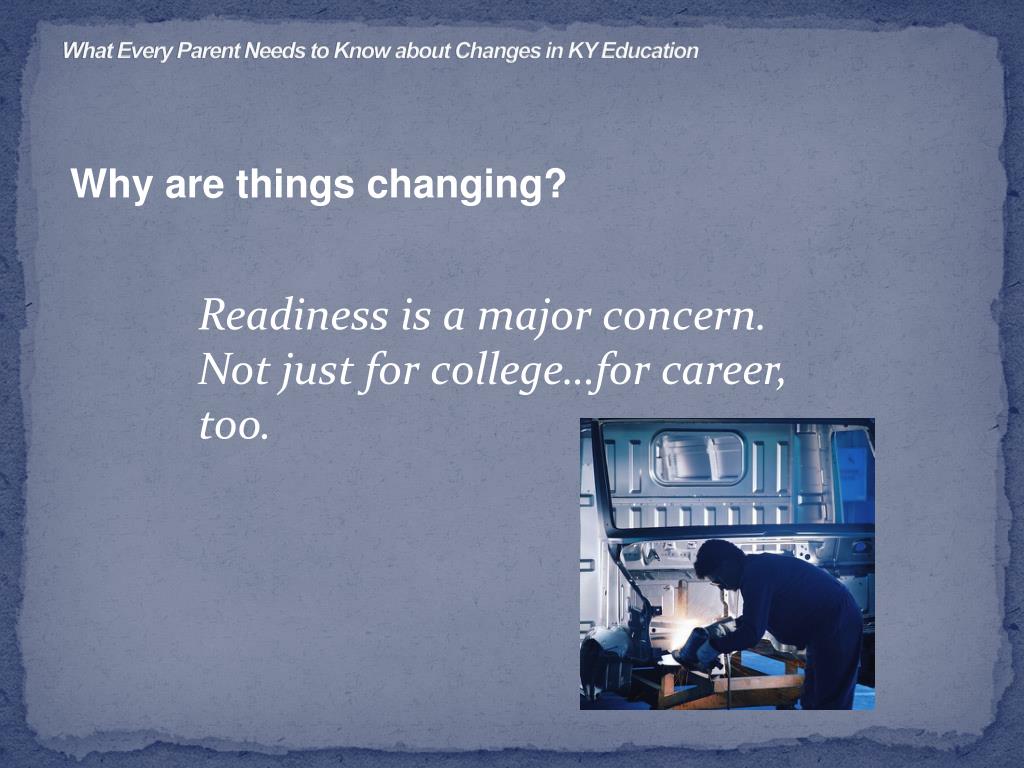 What Every Parent Needs to Know about Changes in KY Education

Why are things changing?

Readiness is a major concern. Not just for college…for career, too.